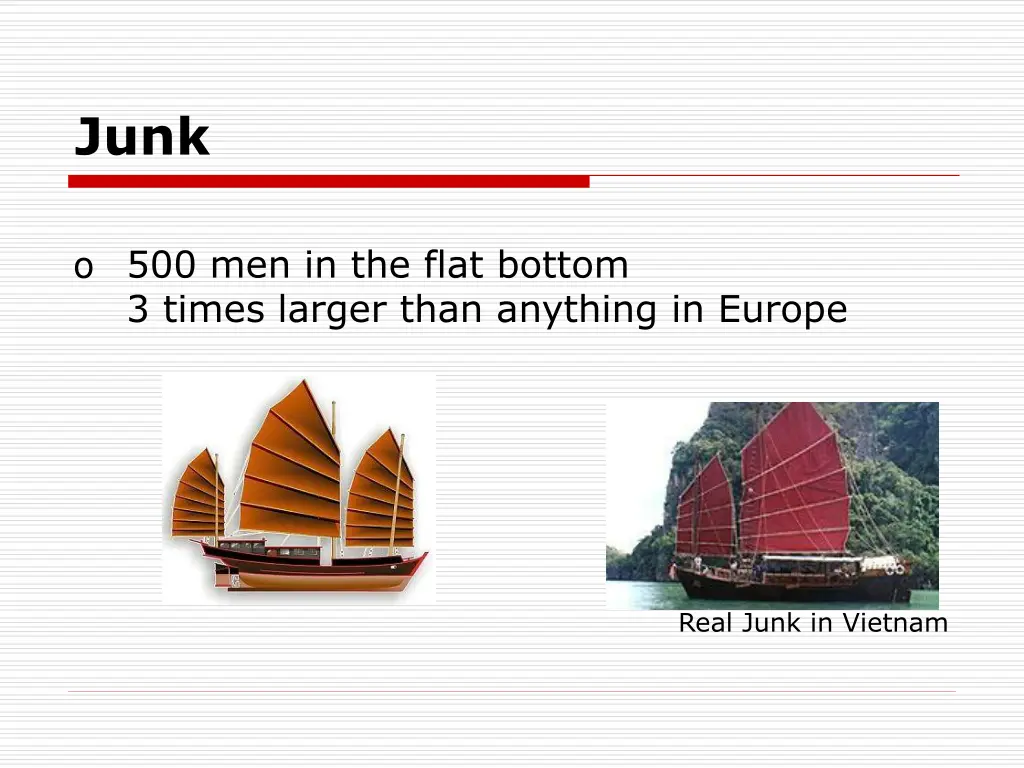 Junk

o 500 men in the flat bottom
3 times larger than anything in Europe

Real Junk in Vietnam